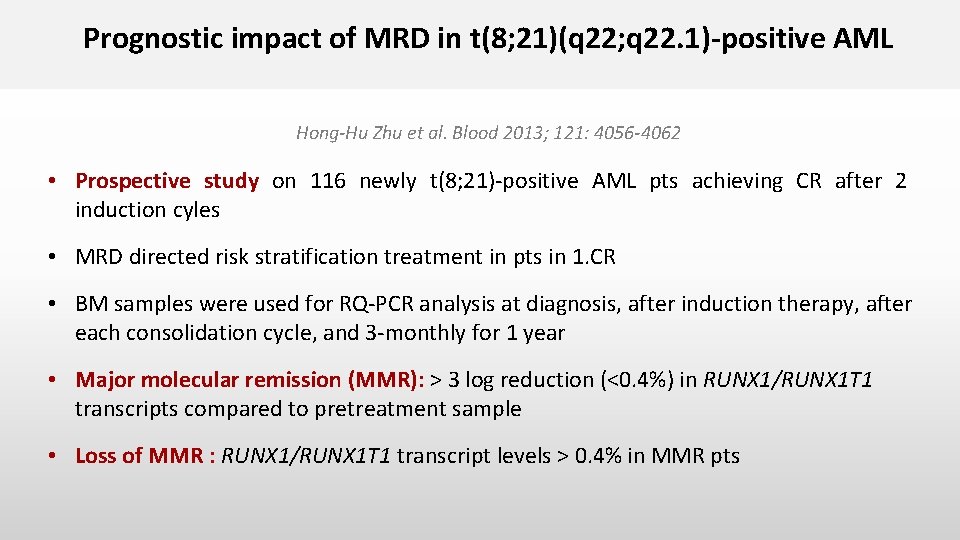 Prognostic impact of MRD in t(8;21)(q22;q22.1)-positive AML

Hong-Hu Zhu et al. Blood 2013; 121: 4056-4062

• Prospective study on 116 newly t(8;21)-positive AML pts achieving CR after 2 induction cyles

• MRD directed risk stratification treatment in pts in 1.CR

• BM samples were used for RQ-PCR analysis at diagnosis, after induction therapy, after each consolidation cycle, and 3-monthly for 1 year

• Major molecular remission (MMR): > 3 log reduction (<0.4%) in RUNX1/RUNX1T1 transcripts compared to pretreatment sample

• Loss of MMR : RUNX1/RUNX1T1 transcript levels > 0.4% in MMR pts